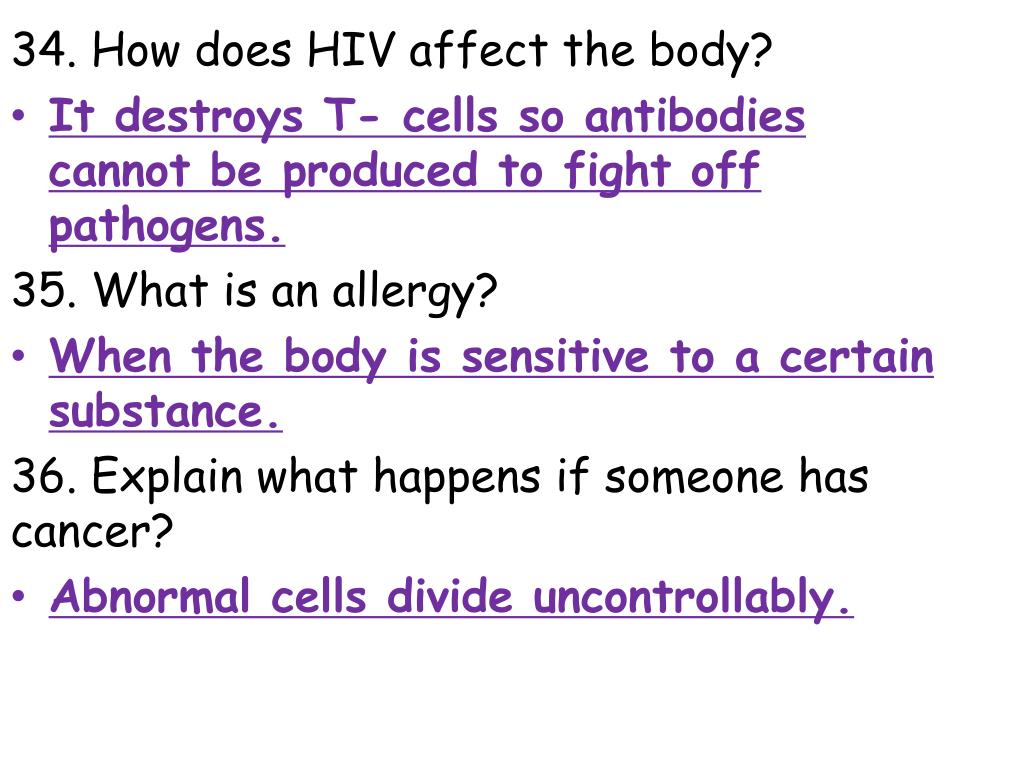 34. How does HIV affect the body?

• It destroys T- cells so antibodies cannot be produced to fight off pathogens.

35. What is an allergy?

• When the body is sensitive to a certain substance.

36. Explain what happens if someone has cancer?

• Abnormal cells divide uncontrollably.